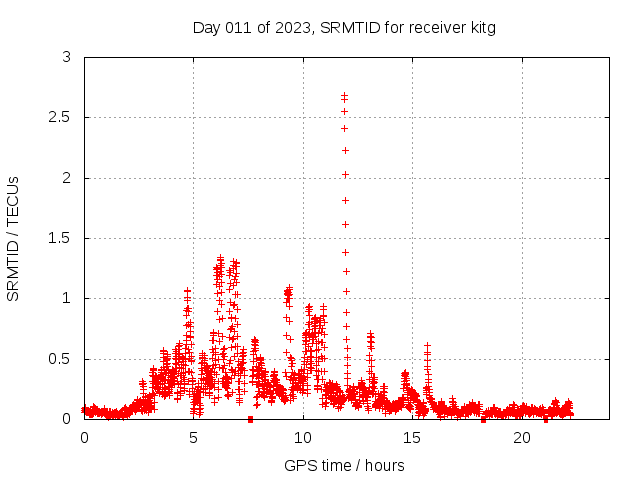 Day 011 of 2023, SRMTID for receiver kitg

SRMTID / TECUs

3
2.5
2
1.5
1
0.5
0

0
5
10
15
20

GPS time / hours